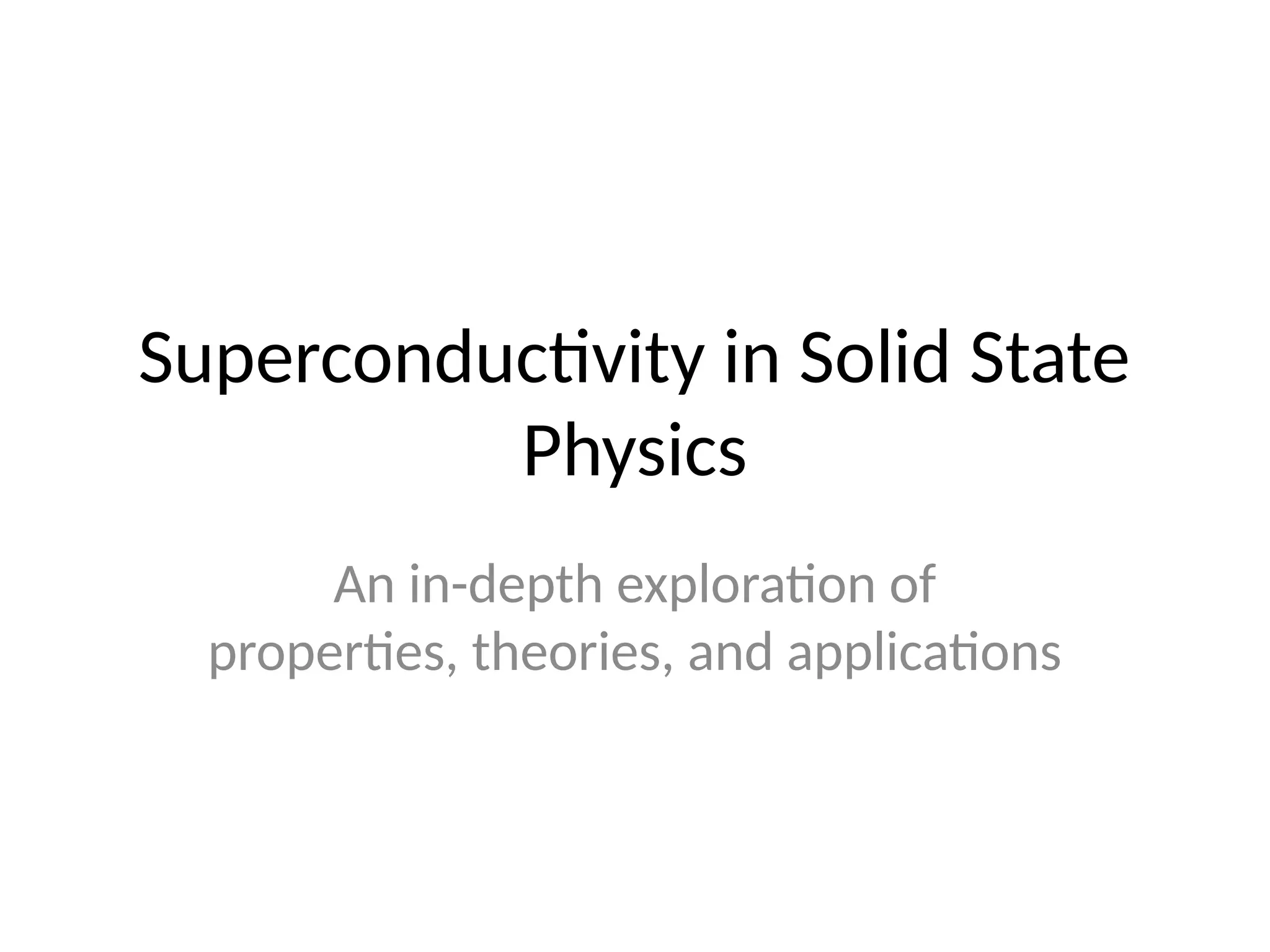 Superconductivity in Solid State Physics

An in-depth exploration of properties, theories, and applications